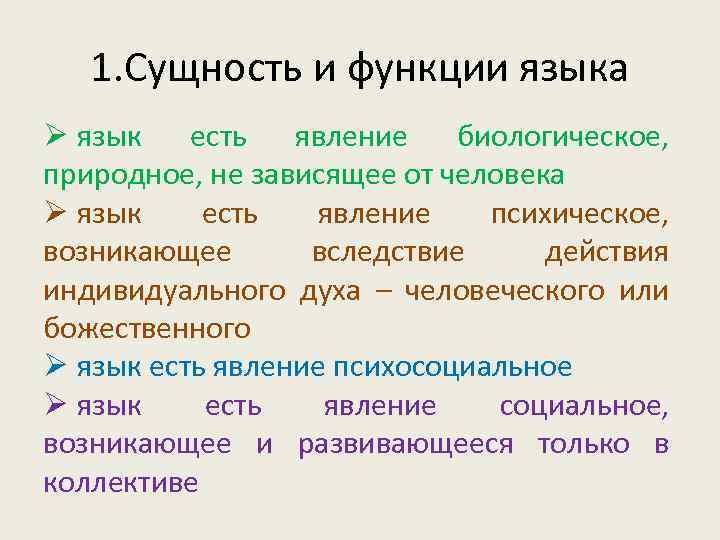 1.Сущность и функции языка

➢ язык есть явление биологическое, природное, не зависящее от человека

➢ язык есть явление психическое, возникающее вследствие действия индивидуального духа – человеческого или божественного

➢ язык есть явление психосоциальное

➢ язык есть явление социальное, возникающее и развивающееся только в коллективе